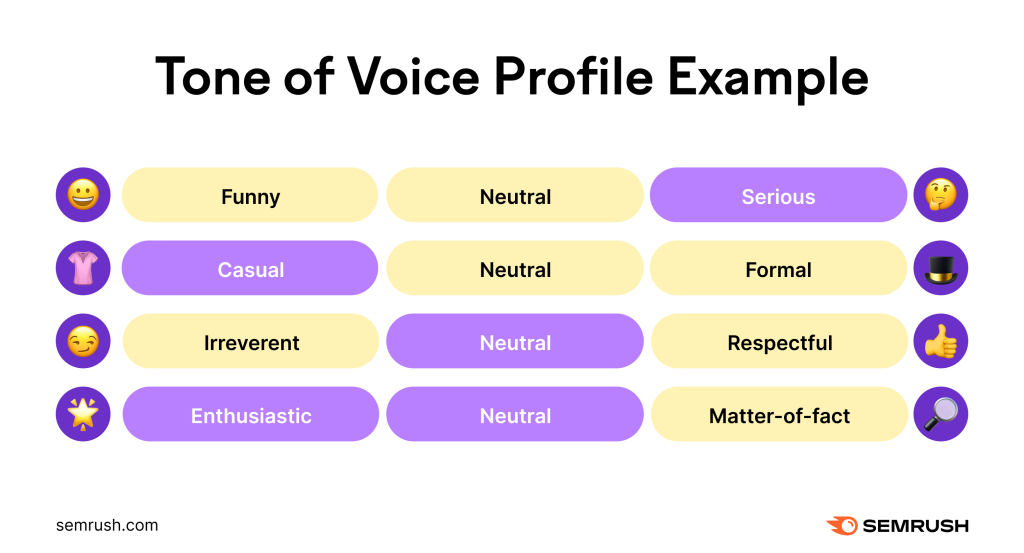 Tone of Voice Profile Example

| Funny | Neutral | Serious |
|---|---|---|
| Casual | Neutral | Formal |
| Irreverent | Neutral | Respectful |
| Enthusiastic | Neutral | Matter-of-fact |

semrush.com

SEMRUSH